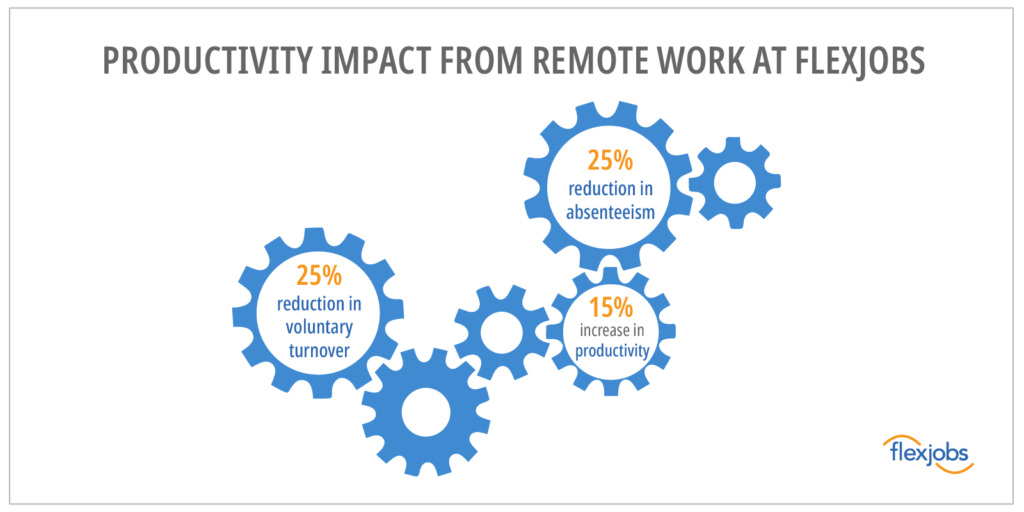 PRODUCTIVITY IMPACT FROM REMOTE WORK AT FLEXJOBS

25%
reduction in absenteeism

25%
reduction in voluntary turnover

15%
increase in productivity

flexjobs